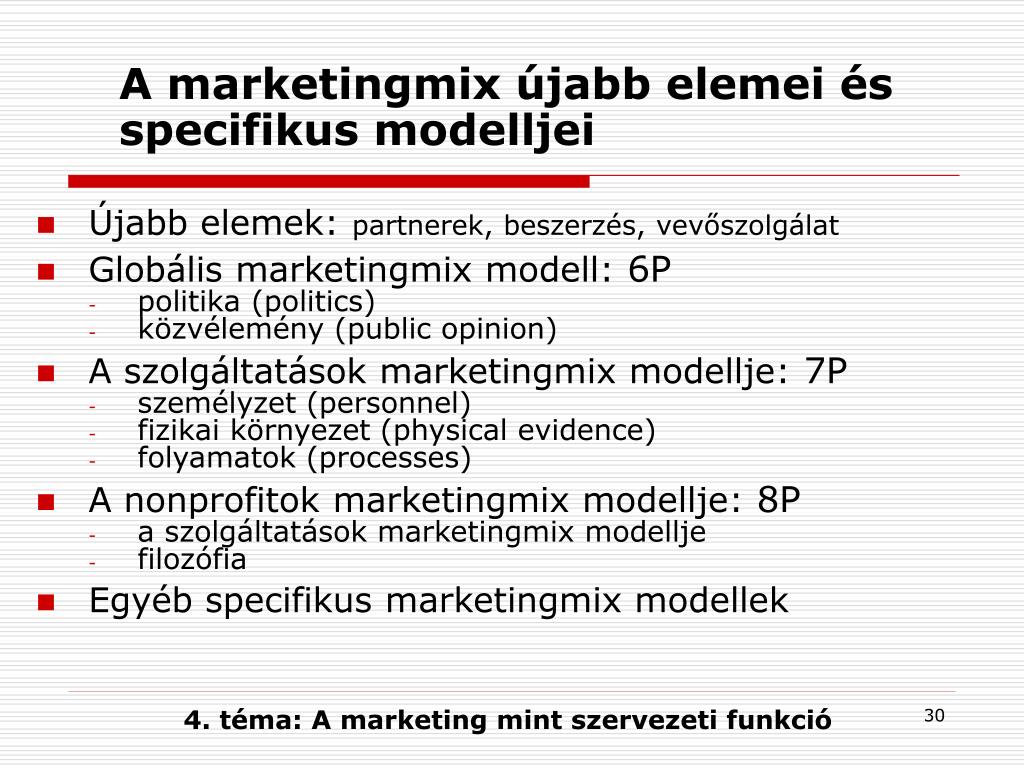 A marketingmix újabb elemei és specifikus modelljei

- Újabb elemek: partnerek, beszerzés, vevőszolgálat
- Globális marketingmix modell: 6P
  - politika (politics)
  - közvélemény (public opinion)
- A szolgáltatások marketingmix modellje: 7P
  - személyzet (personnel)
  - fizikai környezet (physical evidence)
  - folyamatok (processes)
- A nonprofitok marketingmix modellje: 8P
  - a szolgáltatások marketingmix modellje
  - filozófia
- Egyéb specifikus marketingmix modellek

4. téma: A marketing mint szervezeti funkció

30